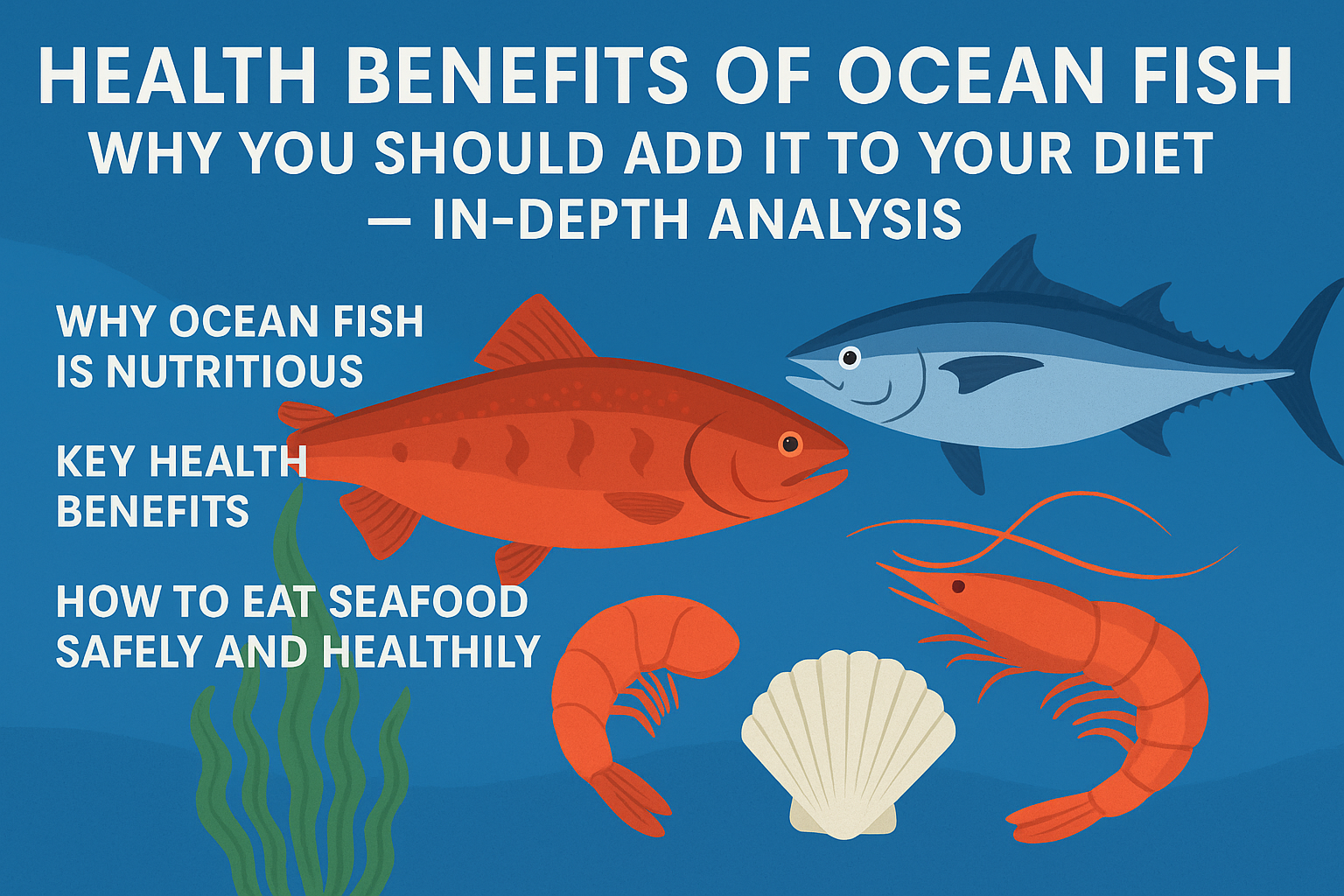 HEALTH BENEFITS OF OCEAN FISH
WHY YOU SHOULD ADD IT TO YOUR DIET — IN-DEPTH ANALYSIS

WHY OCEAN FISH IS NUTRITIOUS

KEY HEALTH BENEFITS

HOW TO EAT SEAFOOD SAFELY AND HEALTHILY